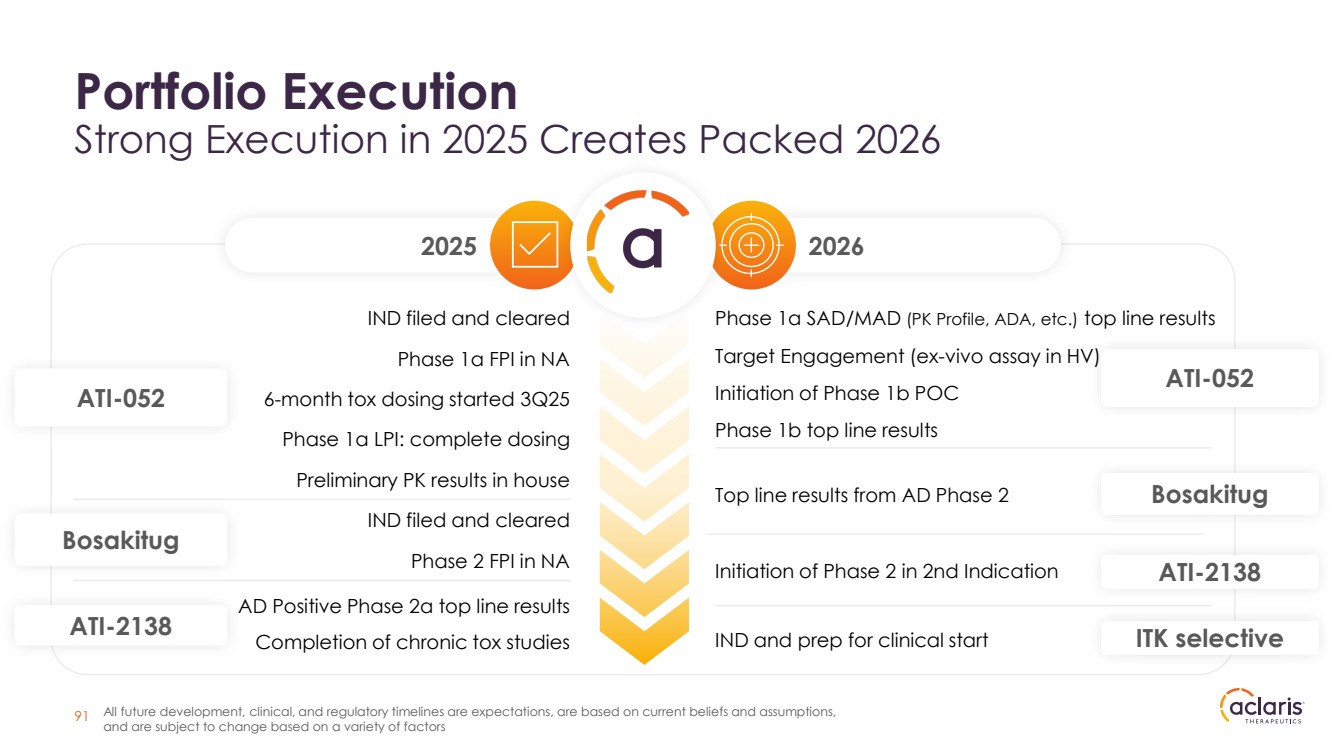 Portfolio Execution
Strong Execution in 2025 Creates Packed 2026

2025

a

2026

ATI-052

IND filed and cleared
Phase 1a FPI in NA
6-month tox dosing started 3Q25
Phase 1a LPI: complete dosing
Preliminary PK results in house

Bosakitug

IND filed and cleared
Phase 2 FPI in NA

ATI-2138

AD Positive Phase 2a top line results
Completion of chronic tox studies

Phase 1a SAD/MAD (PK Profile, ADA, etc.) top line results
Target Engagement (ex-vivo assay in HV)
Initiation of Phase 1b POC
Phase 1b top line results

ATI-052

Top line results from AD Phase 2

Bosakitug

Initiation of Phase 2 in 2nd Indication

ATI-2138

IND and prep for clinical start

ITK selective

91 All future development, clinical, and regulatory timelines are expectations, are based on current beliefs and assumptions, and are subject to change based on a variety of factors

aclaris THERAPEUTICS